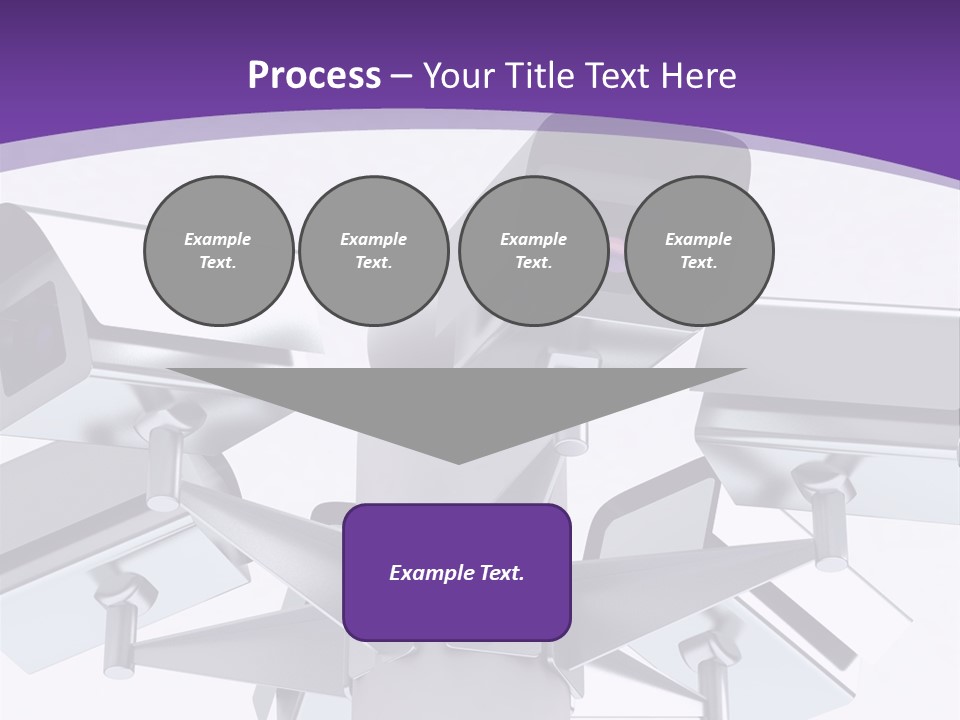 Process – Your Title Text Here

Example Text.

Example Text.

Example Text.

Example Text.

Example Text.